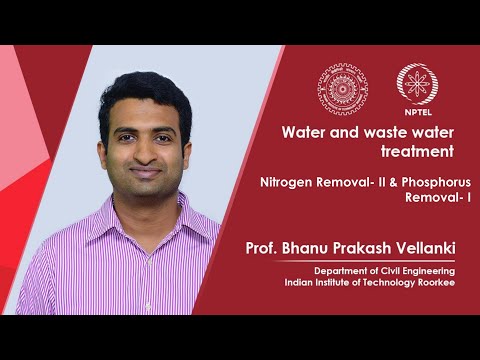 NPTEL

Water and waste water treatment

Nitrogen Removal- II & Phosphorus Removal- I

Prof. Bhanu Prakash Vellanki

Department of Civil Engineering
Indian Institute of Technology Roorkee